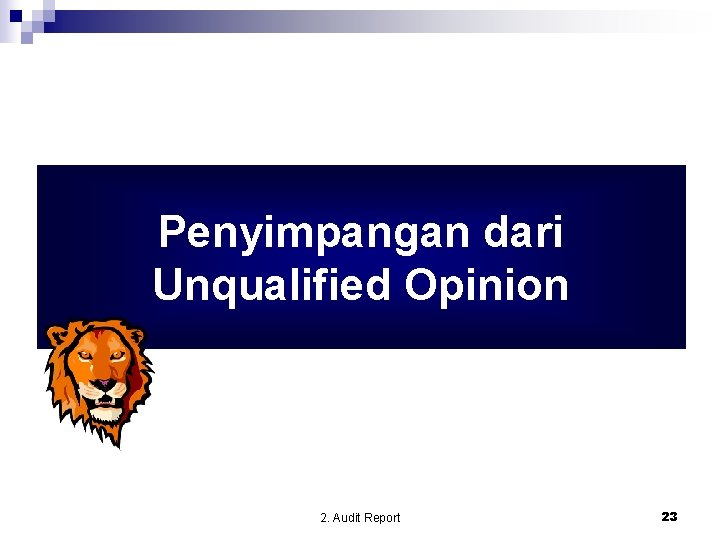 Penyimpangan dari Unqualified Opinion

2. Audit Report

23